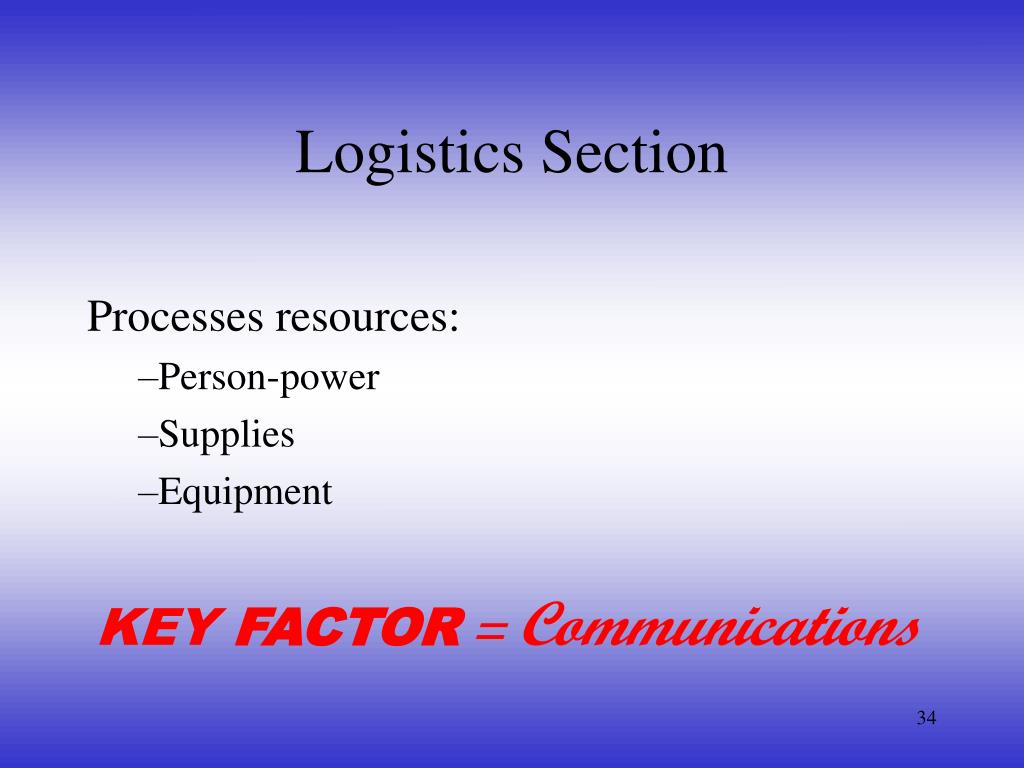 Logistics Section

Processes resources:

–Person-power

–Supplies

–Equipment

KEY FACTOR = Communications

34